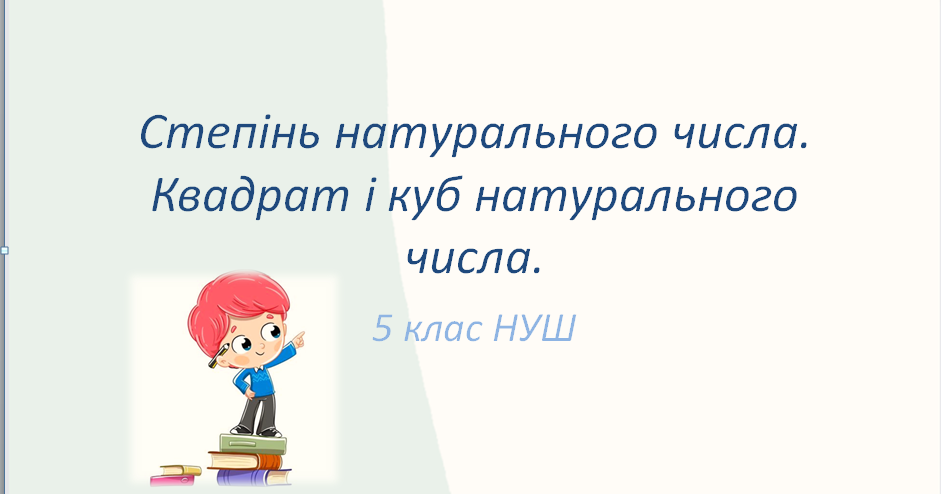 Степінь натурального числа. Квадрат і куб натурального числа.

5 клас НУШ